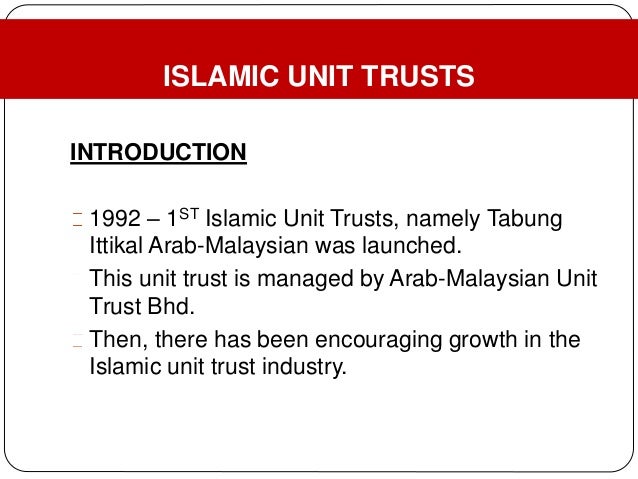 ISLAMIC UNIT TRUSTS

INTRODUCTION

1992 – 1$^{ST}$ Islamic Unit Trusts, namely Tabung Ittikal Arab-Malaysian was launched.

This unit trust is managed by Arab-Malaysian Unit Trust Bhd.

Then, there has been encouraging growth in the Islamic unit trust industry.